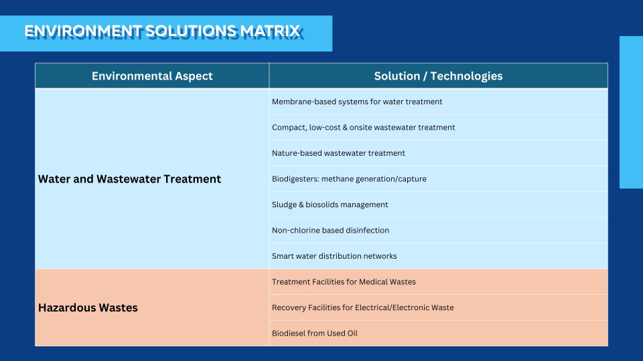 ENVIRONMENT SOLUTIONS MATRIX

| Environmental Aspect | Solution / Technologies |
|---|---|
| Water and Wastewater Treatment | Membrane-based systems for water treatment |
| | Compact, low-cost & onsite wastewater treatment |
| | Nature-based wastewater treatment |
| | Biodigesters: methane generation/capture |
| | Sludge & biosolids management |
| | Non-chlorine based disinfection |
| | Smart water distribution networks |
| Hazardous Wastes | Treatment Facilities for Medical Wastes |
| | Recovery Facilities for Electrical/Electronic Waste |
| | Biodiesel from Used Oil |